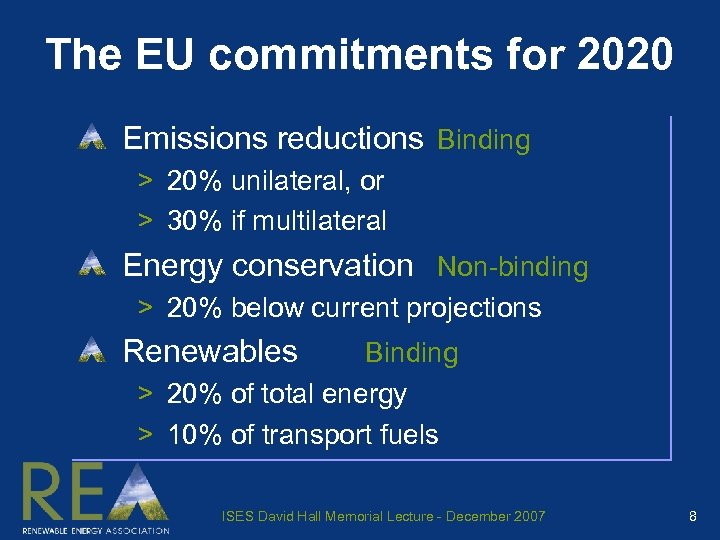 The EU commitments for 2020

Emissions reductions Binding
> 20% unilateral, or
> 30% if multilateral

Energy conservation Non-binding
> 20% below current projections

Renewables Binding
> 20% of total energy
> 10% of transport fuels

REA
RENEWABLE ENERGY ASSOCIATION

ISES David Hall Memorial Lecture - December 2007

8